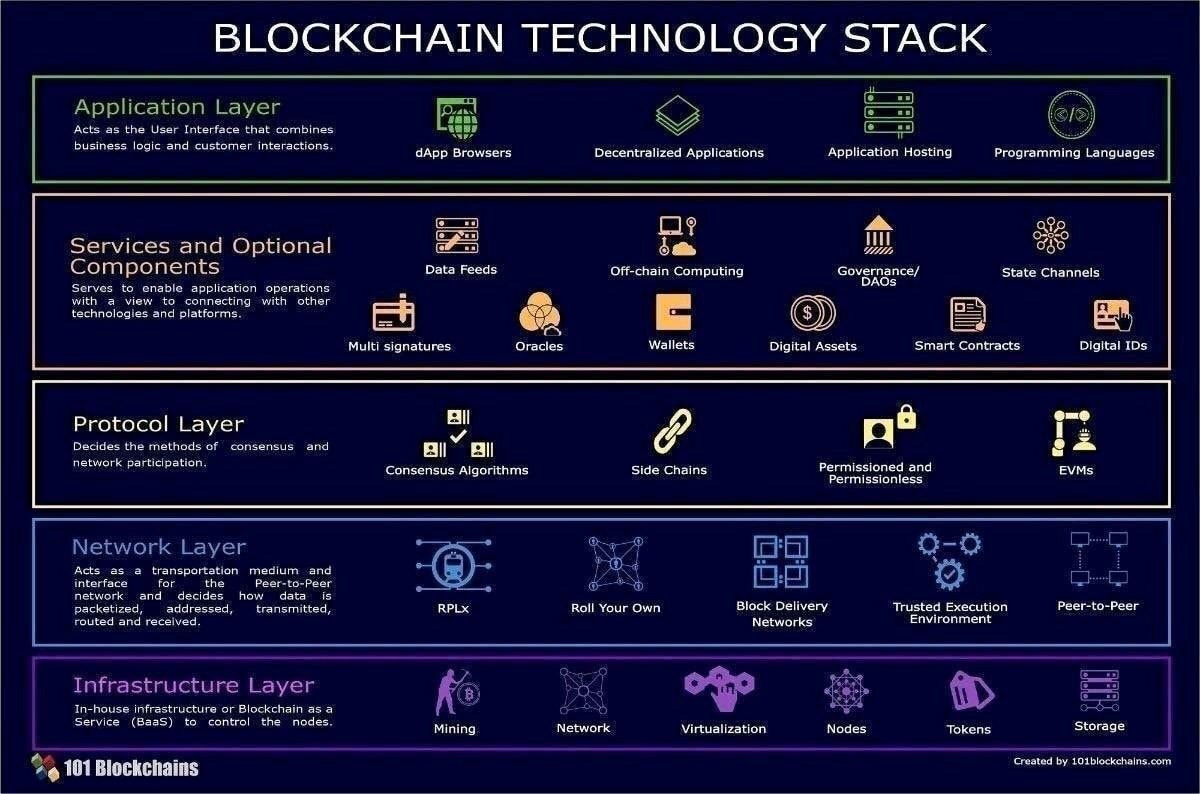 BLOCKCHAIN TECHNOLOGY STACK

Application Layer
Acts as the User Interface that combines business logic and customer interactions.

dApp Browsers
Decentralized Applications
Application Hosting
Programming Languages

Services and Optional Components
Serves to enable application operations with a view to connecting with other technologies and platforms.

Data Feeds
Off-chain Computing
Governance/ DAOs
State Channels
Multi signatures
Oracles
Wallets
Digital Assets
Smart Contracts
Digital IDs

Protocol Layer
Decides the methods of consensus and network participation.

Consensus Algorithms
Side Chains
Permissioned and Permissionless
EVMs

Network Layer
Acts as a transportation medium and interface for the Peer-to-Peer network and decides how data is packetized, addressed, transmitted, routed and received.

RPLx
Roll Your Own
Block Delivery Networks
Trusted Execution Environment
Peer-to-Peer

Infrastructure Layer
In-house infrastructure or Blockchain as a Service (BaaS) to control the nodes.

Mining
Network
Virtualization
Nodes
Tokens
Storage

101 Blockchains
Created by 101blockchains.com